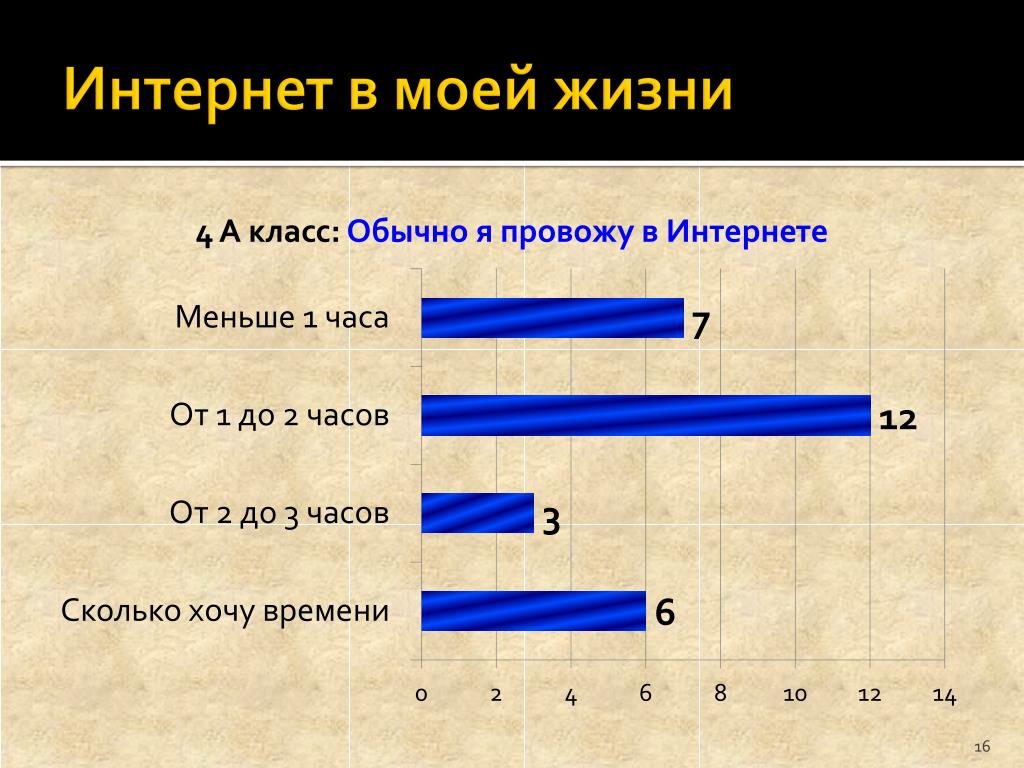 Интернет в моей жизни

4 А класс: Обычно я провожу в Интернете

Меньше 1 часа
7

От 1 до 2 часов
12

От 2 до 3 часов
3

Сколько хочу времени
6

0 2 4 6 8 10 12 14

16